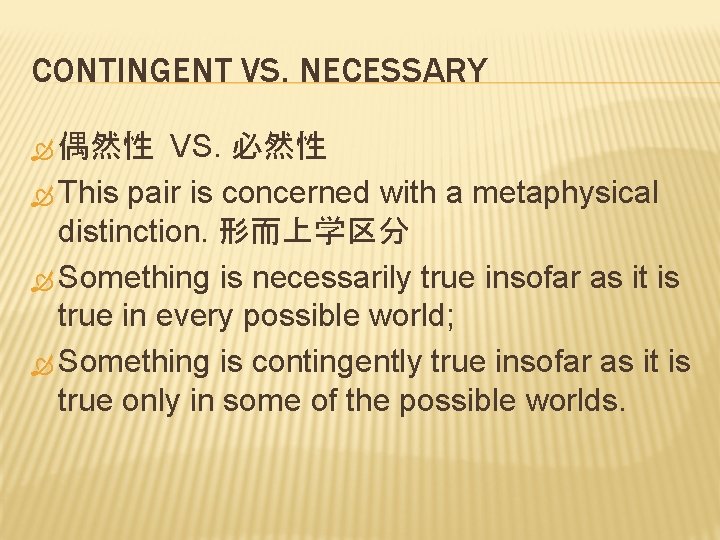 CONTINGENT VS. NECESSARY

偶然性 VS. 必然性

This pair is concerned with a metaphysical distinction. 形而上学区分

Something is necessarily true insofar as it is true in every possible world;

Something is contingently true insofar as it is true only in some of the possible worlds.